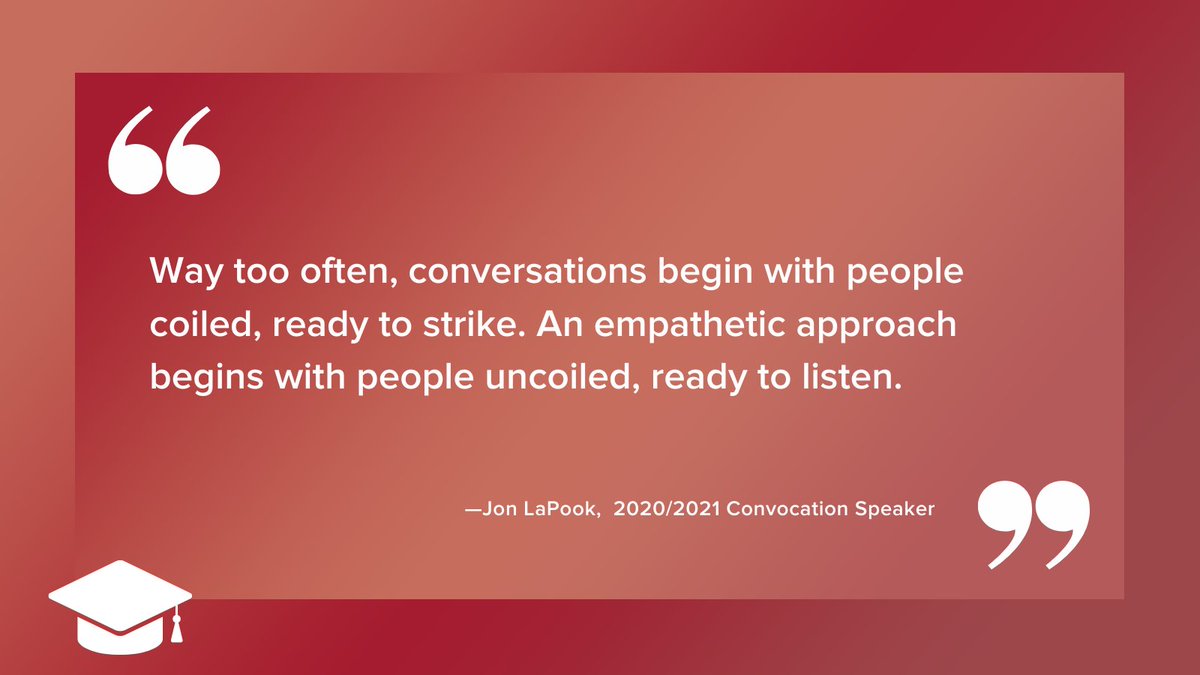 “

Way too often, conversations begin with people coiled, ready to strike. An empathetic approach begins with people uncoiled, ready to listen.

—Jon LaPook, 2020/2021 Convocation Speaker

”